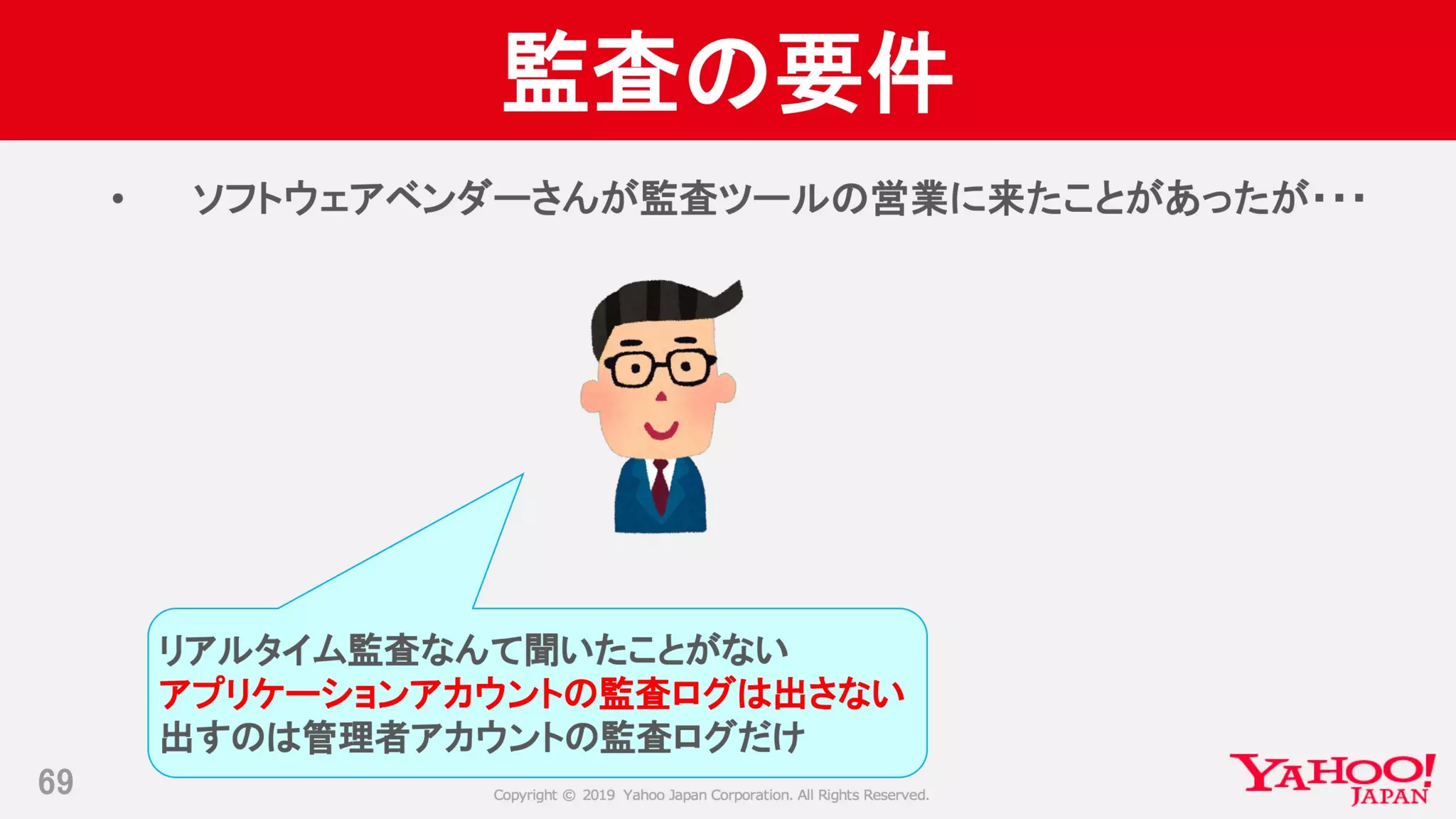 監査の要件

• ソフトウェアベンダーさんが監査ツールの営業に来たことがあったが・・・

リアルタイム監査なんて聞いたことがない
アプリケーションアカウントの監査ログは出さない
出すのは管理者アカウントの監査ログだけ

69

Copyright © 2019 Yahoo Japan Corporation. All Rights Reserved.

YAHOO! JAPAN